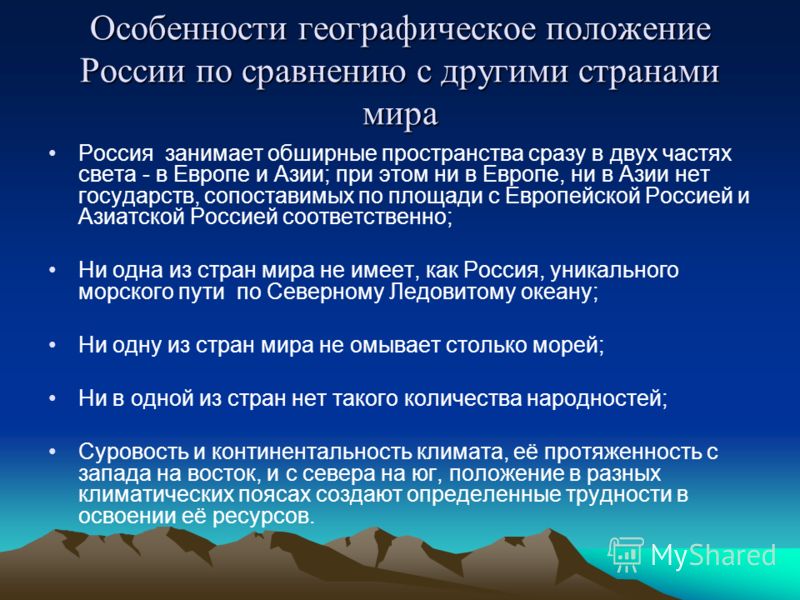 Особенности географическое положение России по сравнению с другими странами мира

• Россия занимает обширные пространства сразу в двух частях света - в Европе и Азии; при этом ни в Европе, ни в Азии нет государств, сопоставимых по площади с Европейской Россией и Азиатской Россией соответственно;

• Ни одна из стран мира не имеет, как Россия, уникального морского пути по Северному Ледовитому океану;

• Ни одну из стран мира не омывает столько морей;

• Ни в одной из стран нет такого количества народностей;

• Суровость и континентальность климата, её протяженность с запада на восток, и с севера на юг, положение в разных климатических поясах создают определенные трудности в освоении её ресурсов.

MyShared